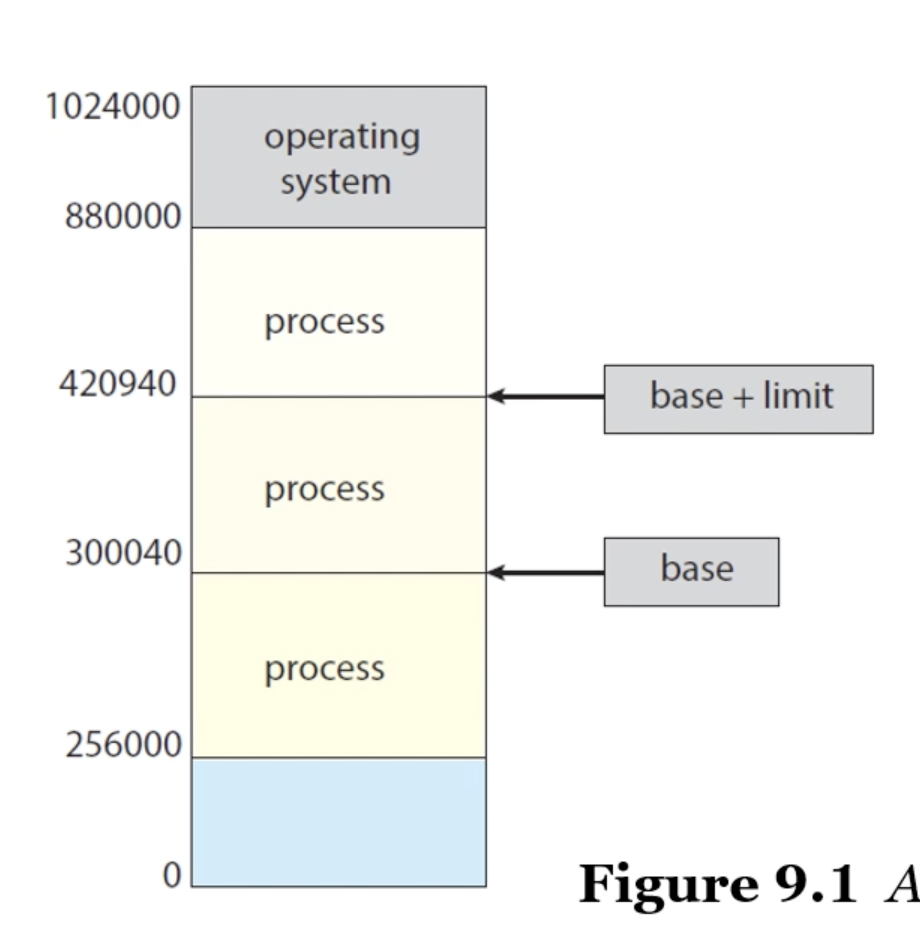 1024000
operating system
880000
process
420940
base + limit
process
300040
base
process
256000
0

Figure 9.1 A